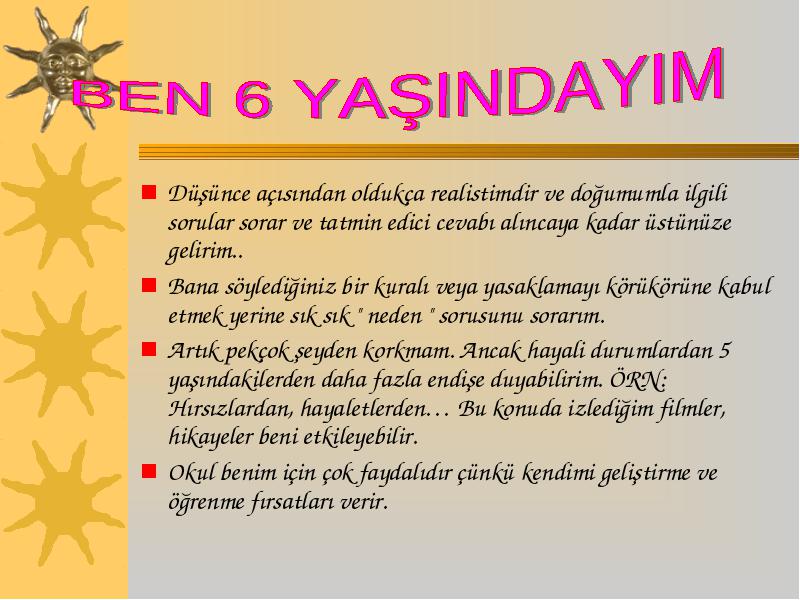 BEN 6 YAŞINDAYIM

Düşünce açısından oldukça realistimdir ve doğumumla ilgili sorular sorar ve tatmin edici cevabı alıncaya kadar üstünüze gelirim..

Bana söylediğiniz bir kuralı veya yasaklamayı körükörüne kabul etmek yerine sık sık " neden " sorusunu sorarım.

Artık pekçok şeyden korkmam. Ancak hayali durumlardan 5 yaşındakilerden daha fazla endişe duyabilirim. ÖRN: Hırsızlardan, hayaletlerden… Bu konuda izlediğim filmler, hikayeler beni etkileyebilir.

Okul benim için çok faydalıdır çünkü kendimi geliştirme ve öğrenme fırsatları verir.